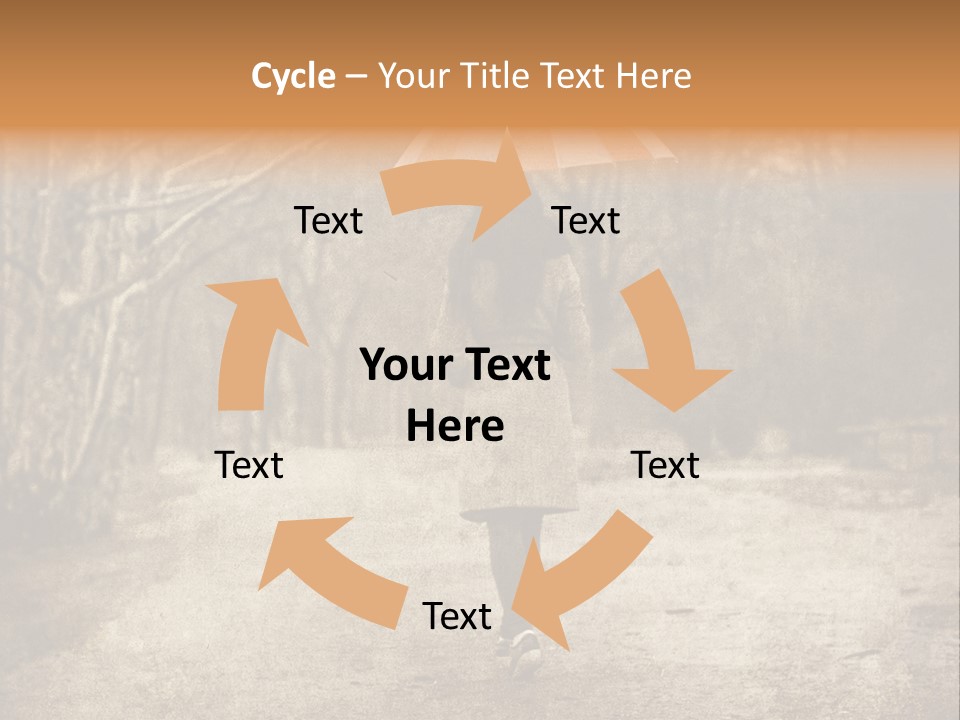 Cycle – Your Title Text Here

Text

Text

Your Text Here

Text

Text

Text